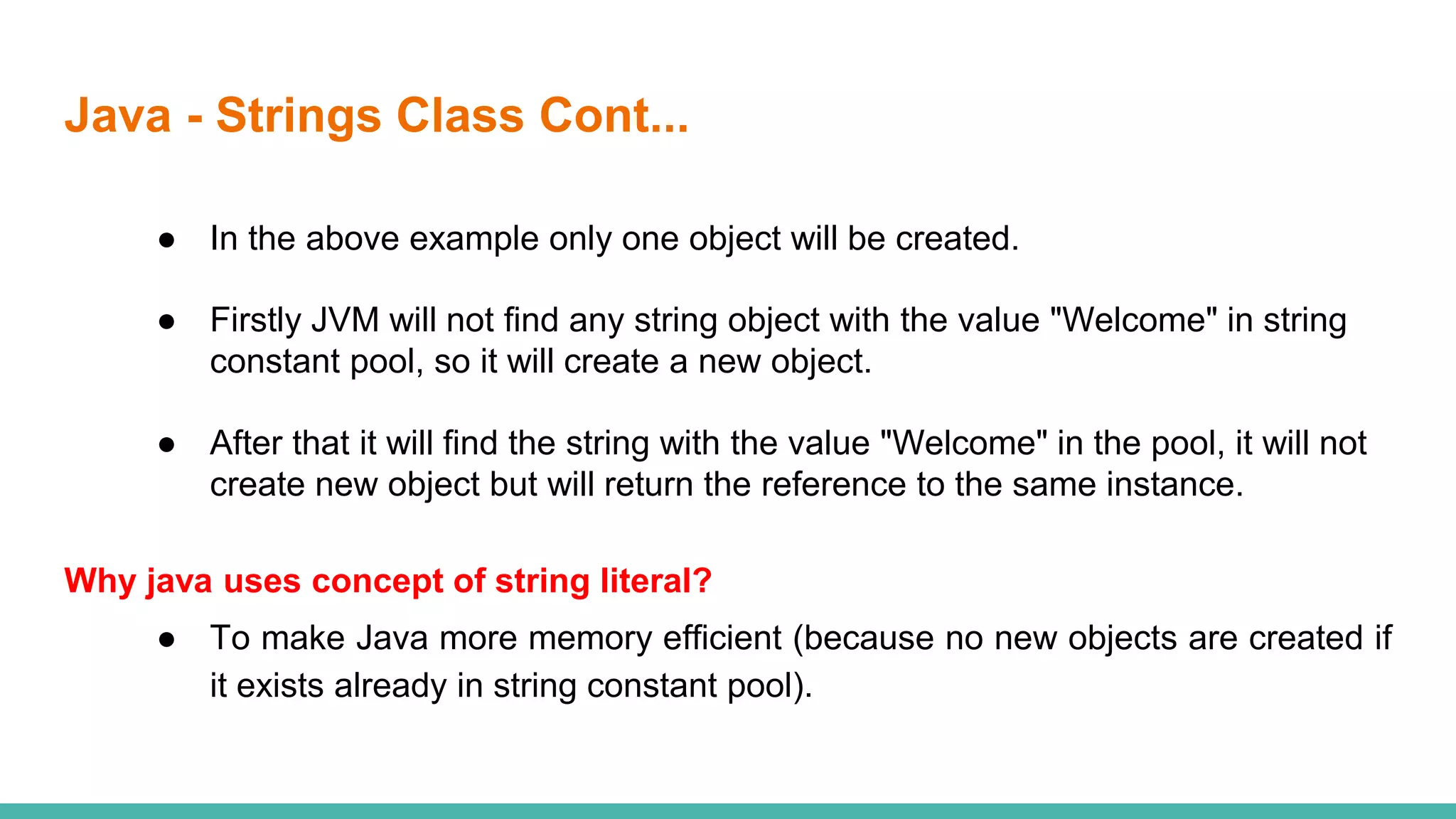 Java - Strings Class Cont...

● In the above example only one object will be created.

● Firstly JVM will not find any string object with the value "Welcome" in string constant pool, so it will create a new object.

● After that it will find the string with the value "Welcome" in the pool, it will not create new object but will return the reference to the same instance.

Why java uses concept of string literal?

● To make Java more memory efficient (because no new objects are created if it exists already in string constant pool).